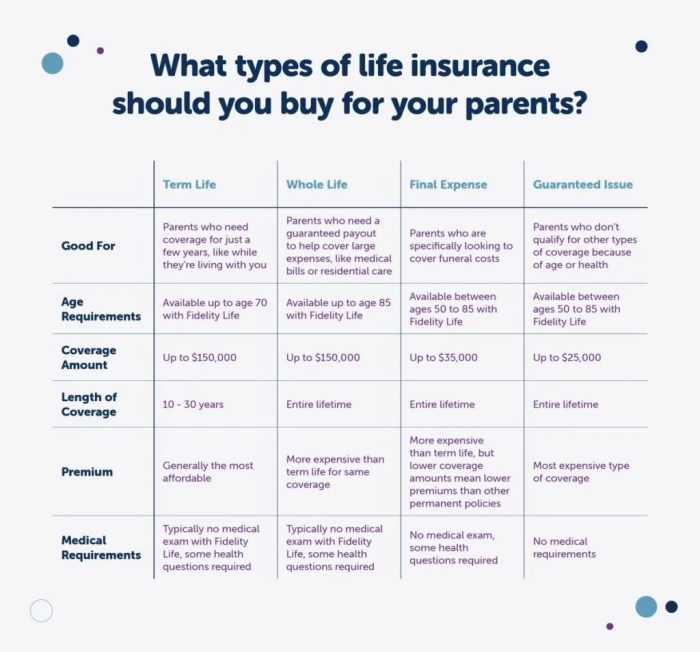 What types of life insurance should you buy for your parents?

| | Term Life | Whole Life | Final Expense | Guaranteed Issue |
|---|---|---|---|---|
| Good For | Parents who need coverage for just a few years, like while they're living with you | Parents who need a guaranteed payout to help cover large expenses, like medical bills or residential care | Parents who are specifically looking to cover funeral costs | Parents who don't qualify for other types of coverage because of age or health |
| Age Requirements | Available up to age 70 with Fidelity Life | Available up to age 85 with Fidelity Life | Available between ages 50 to 85 with Fidelity Life | Available between ages 50 to 85 with Fidelity Life |
| Coverage Amount | Up to \$150,000 | Up to \$150,000 | Up to \$35,000 | Up to \$25,000 |
| Length of Coverage | 10 - 30 years | Entire lifetime | Entire lifetime | Entire lifetime |
| Premium | Generally the most affordable | More expensive than term life for same coverage | More expensive than term life, but lower coverage amounts mean lower premiums than other permanent policies | Most expensive type of coverage |
| Medical Requirements | Typically no medical exam with Fidelity Life, some health questions required | Typically no medical exam with Fidelity Life, some health questions required | No medical exam, some health questions required | No medical requirements |